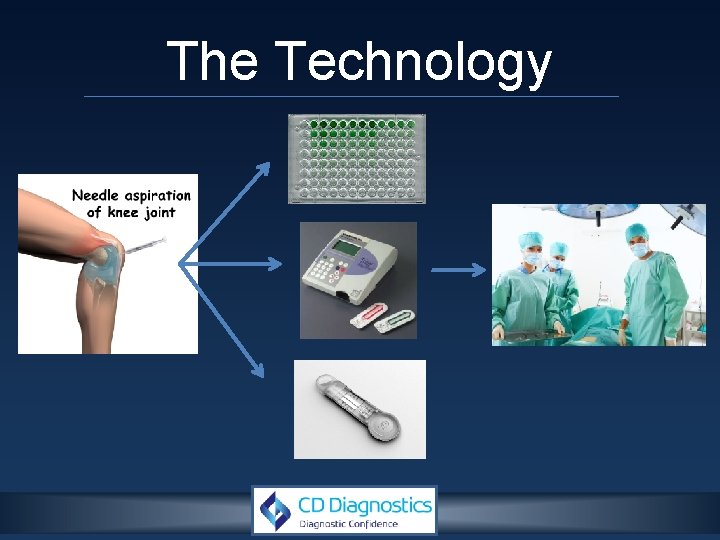 The Technology

Needle aspiration of knee joint

CD Diagnostics
Diagnostic Confidence